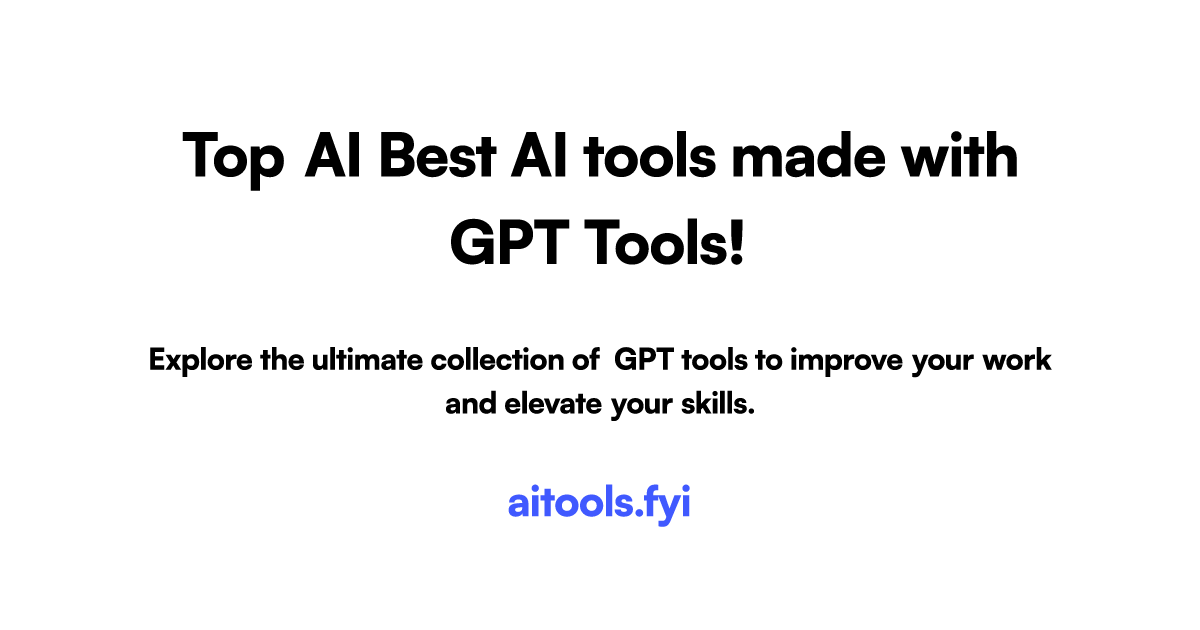 Top AI Best AI tools made with GPT Tools!

Explore the ultimate collection of GPT tools to improve your work and elevate your skills.

aitools.fyi